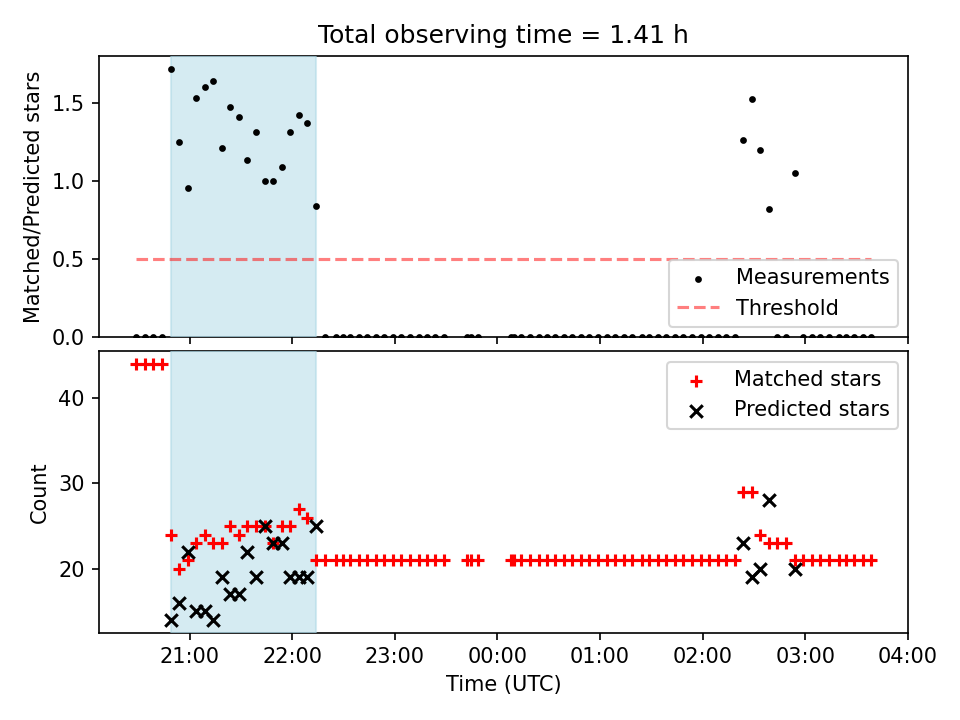 Total observing time = 1.41 h

Matched/Predicted stars

1.5
1.0
0.5
0.0

Measurements
Threshold

Count

40
30
20

Matched stars
Predicted stars

21:00 22:00 23:00 00:00 01:00 02:00 03:00 04:00

Time (UTC)